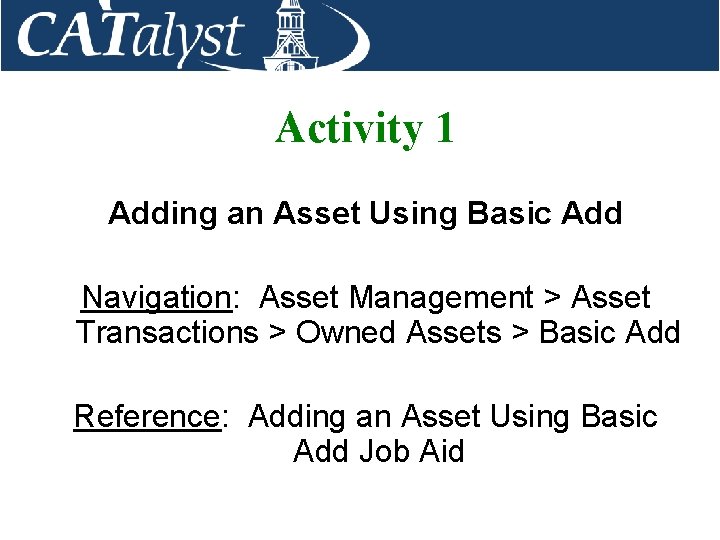 CATalyst

Activity 1

Adding an Asset Using Basic Add

Navigation: Asset Management > Asset Transactions > Owned Assets > Basic Add

Reference: Adding an Asset Using Basic Add Job Aid